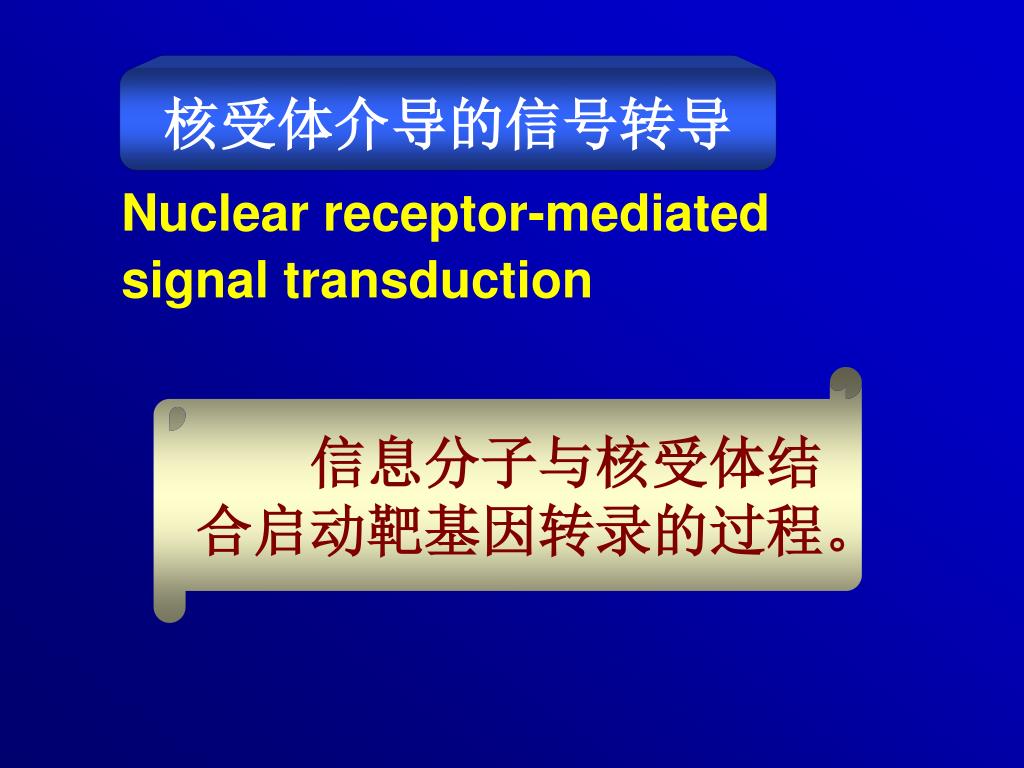 核受体介导的信号转导

Nuclear receptor-mediated signal transduction

信息分子与核受体结合启动靶基因转录的过程。